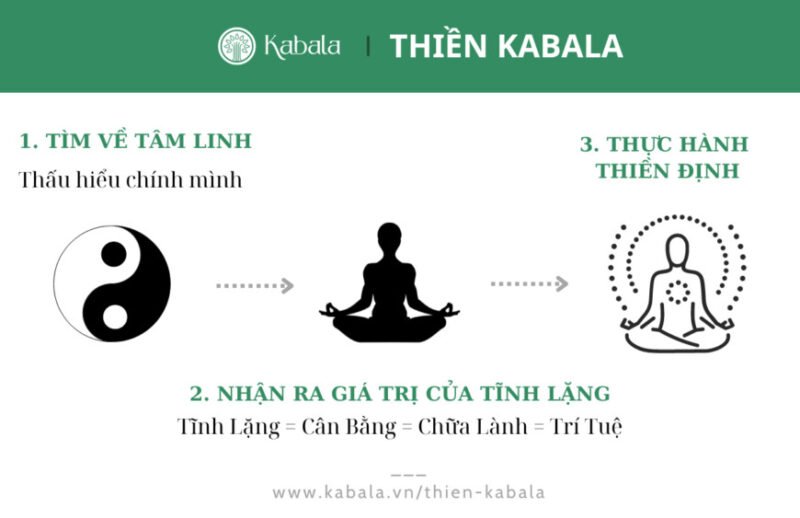 Kabala | THIỀN KABALA

1. TÌM VỀ TÂM LINH

Thấu hiểu chính mình

3. THỰC HÀNH THIỀN ĐỊNH

2. NHẬN RA GIÁ TRỊ CỦA TĨNH LẶNG

Tĩnh Lặng = Cân Bằng = Chữa Lành = Trí Tuệ

www.kabala.vn/thien-kabala